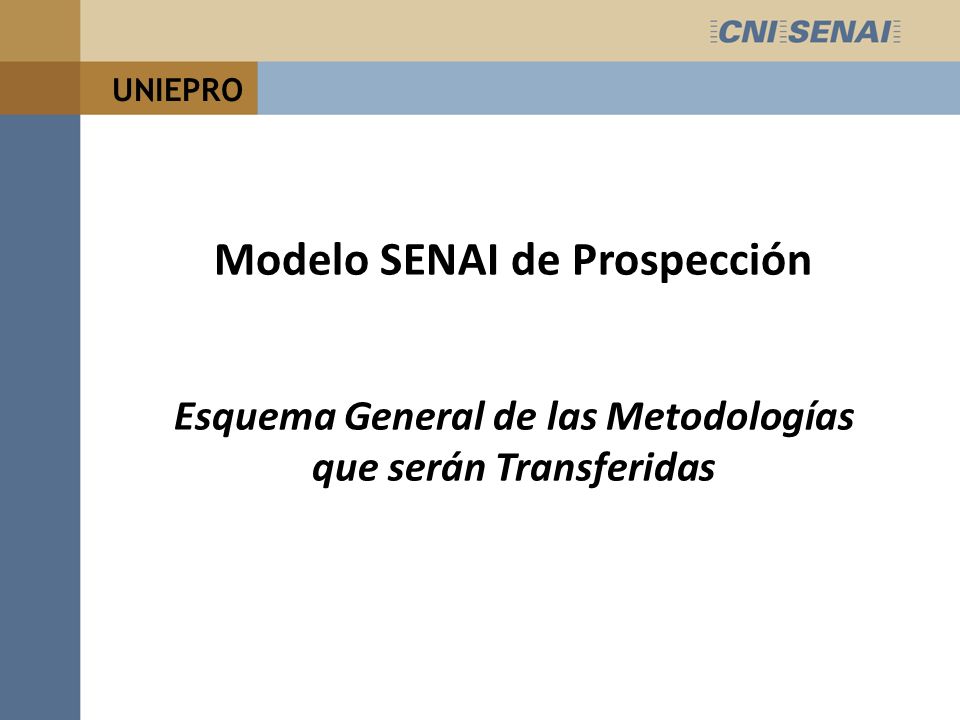 CNI SENAI

UNIEPRO

Modelo SENAI de Prospección

Esquema General de las Metodologías que serán Transferidas